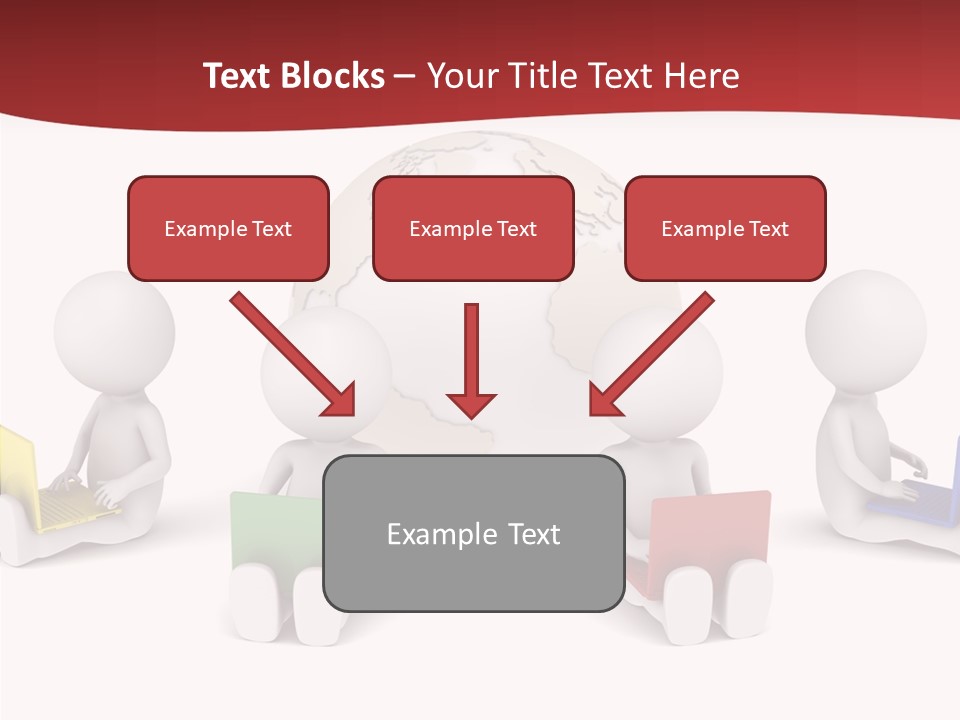 Text Blocks – Your Title Text Here

Example Text

Example Text

Example Text

Example Text